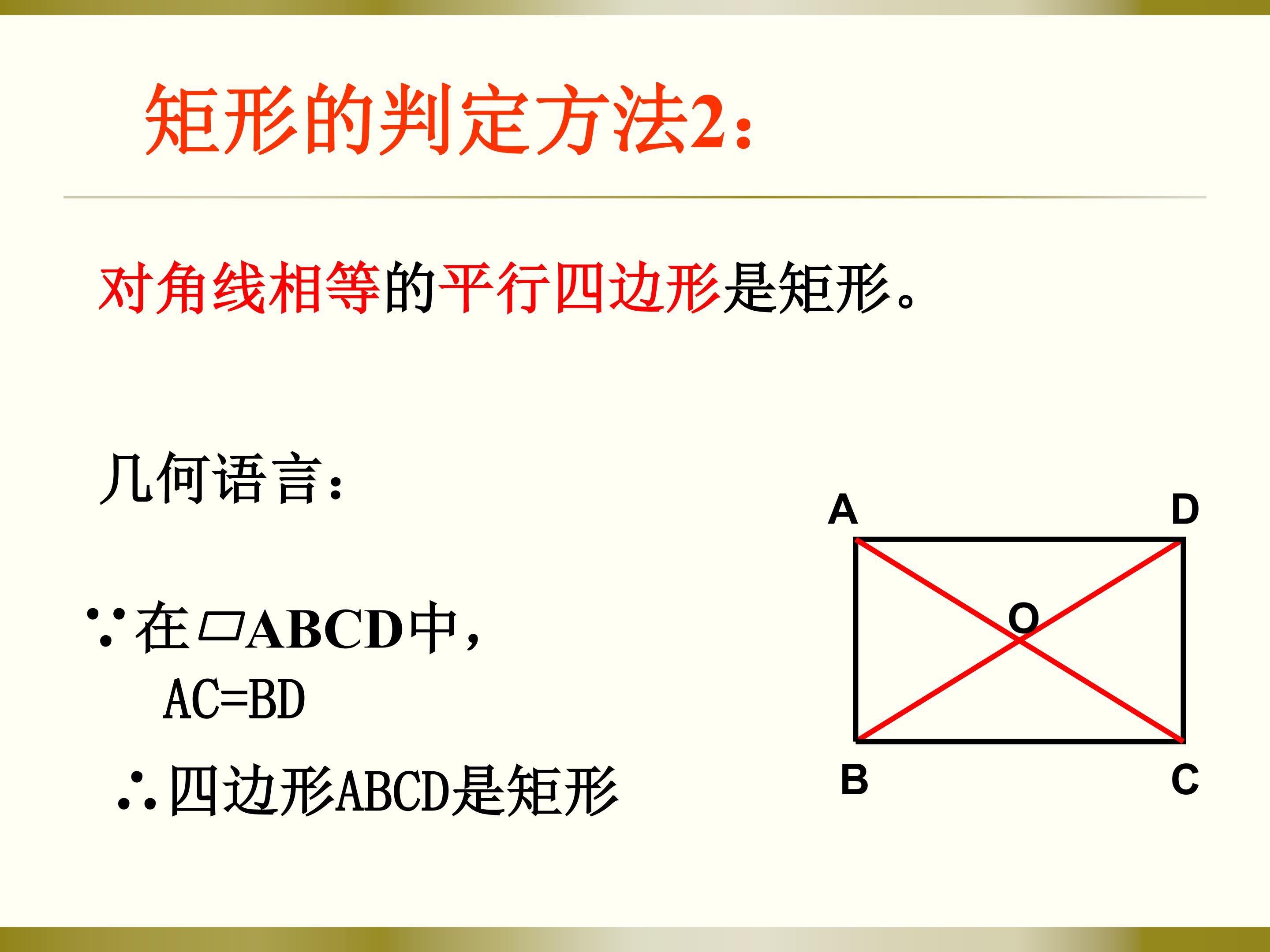 矩形的判定方法2：

对角线相等的平行四边形是矩形。

几何语言：

∵在▱ABCD中，
AC=BD

∴四边形ABCD是矩形

A D
O
B C